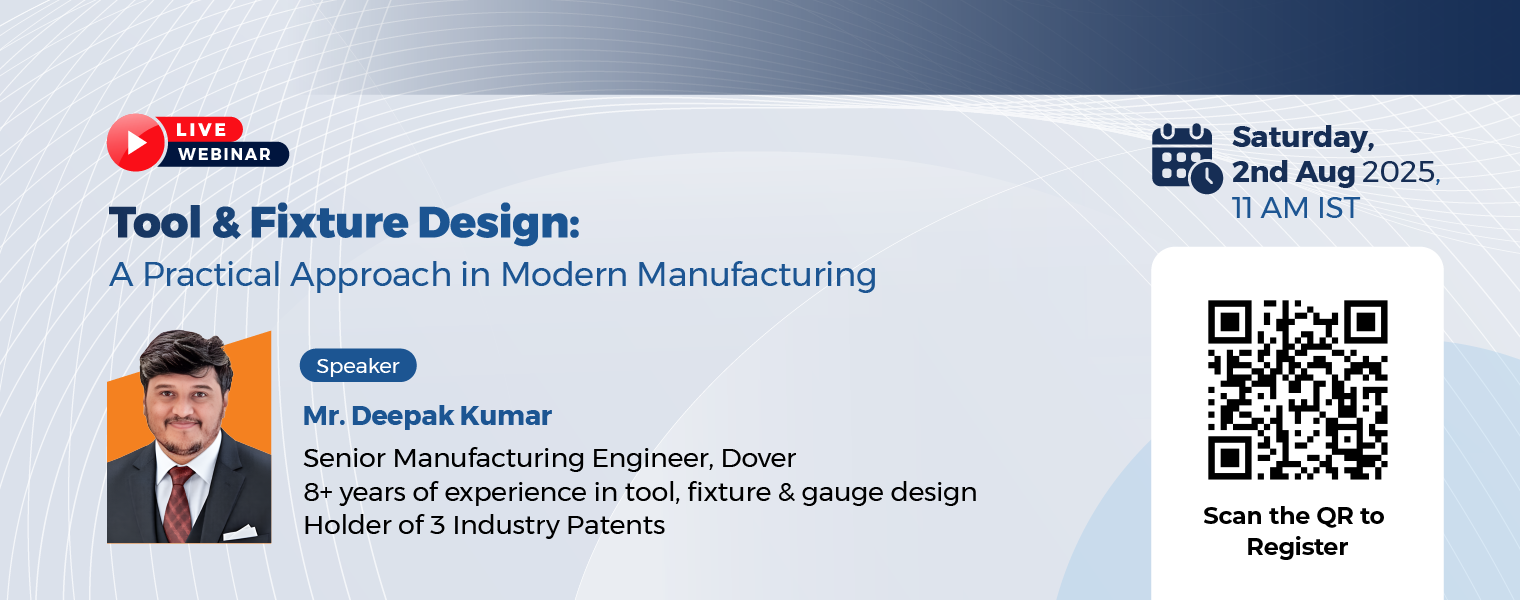 LIVE
WEBINAR

Tool & Fixture Design:
A Practical Approach in Modern Manufacturing

Speaker
Mr. Deepak Kumar
Senior Manufacturing Engineer, Dover
8+ years of experience in tool, fixture & gauge design
Holder of 3 Industry Patents

Saturday, 2nd Aug 2025, 11 AM IST

Scan the QR to Register